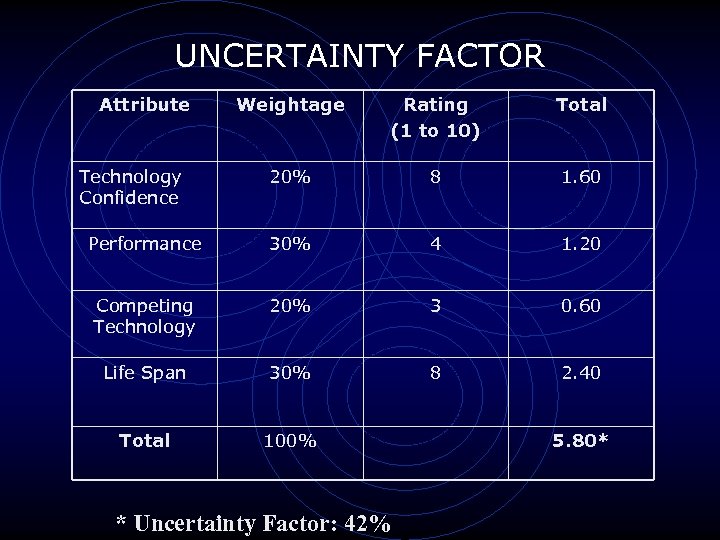 UNCERTAINTY FACTOR

| Attribute | Weightage | Rating (1 to 10) | Total |
|---|---|---|---|
| Technology Confidence | 20% | 8 | 1.60 |
| Performance | 30% | 4 | 1.20 |
| Competing Technology | 20% | 3 | 0.60 |
| Life Span | 30% | 8 | 2.40 |
| Total | 100% | | 5.80* |

* Uncertainty Factor: 42%